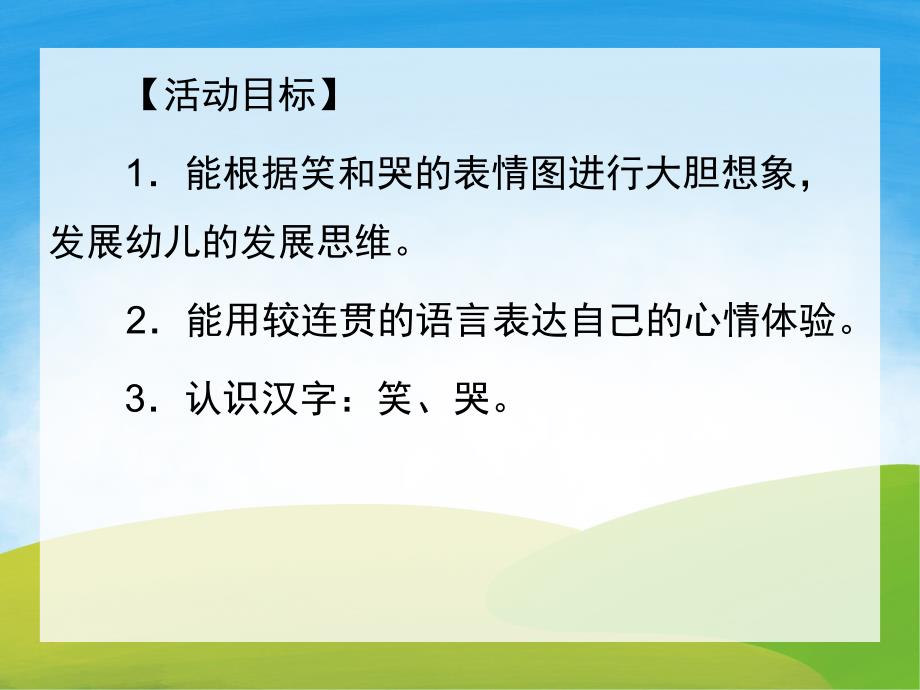 【活动目标】

1．能根据笑和哭的表情图进行大胆想象，发展幼儿的发展思维。

2．能用较连贯的语言表达自己的心情体验。

3．认识汉字：笑、哭。